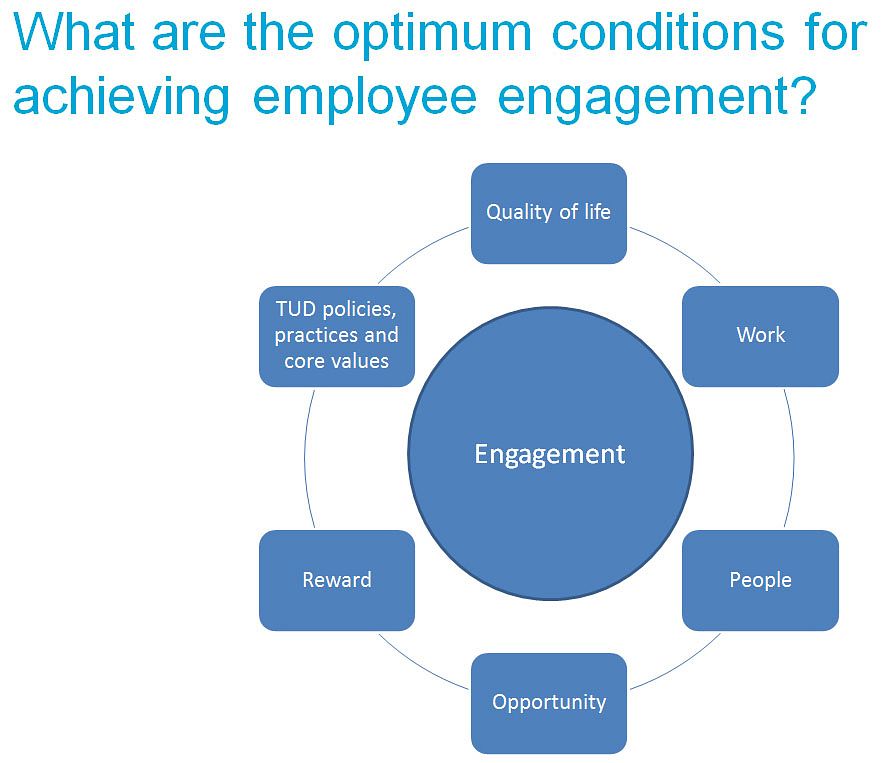 What are the optimum conditions for achieving employee engagement?

Quality of life

Work

People

Opportunity

Reward

TUD policies, practices and core values

Engagement